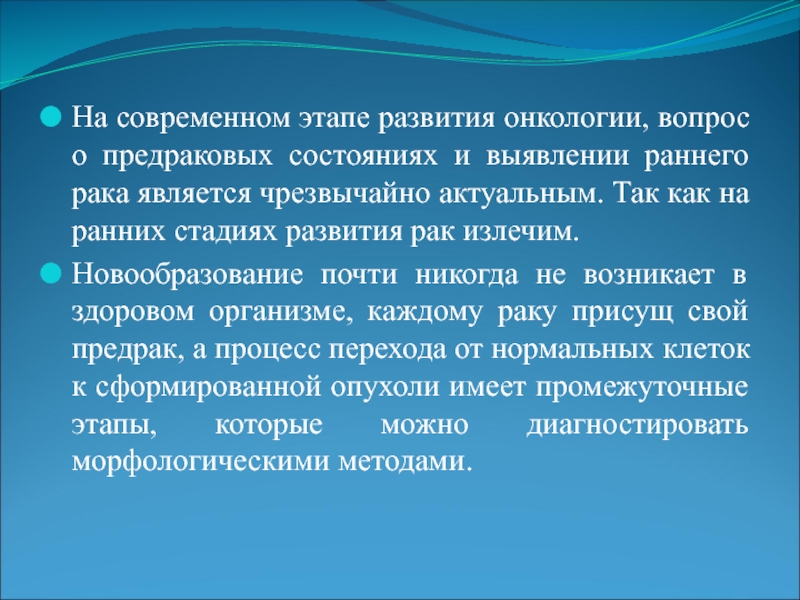 На современном этапе развития онкологии, вопрос о предраковых состояниях и выявлении раннего рака является чрезвычайно актуальным. Так как на ранних стадиях развития рак излечим.

Новообразование почти никогда не возникает в здоровом организме, каждому раку присущ свой предрак, а процесс перехода от нормальных клеток к сформированной опухоли имеет промежуточные этапы, которые можно диагностировать морфологическими методами.